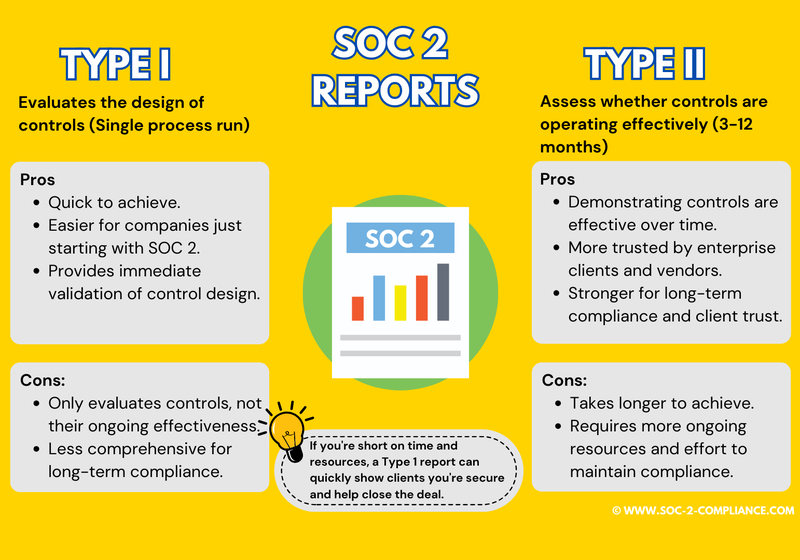 SOC 2 REPORTS

TYPE I

Evaluates the design of controls (Single process run)

Pros
- Quick to achieve.
- Easier for companies just starting with SOC 2.
- Provides immediate validation of control design.

Cons:
- Only evaluates controls, not their ongoing effectiveness.
- Less comprehensive for long-term compliance.

SOC 2

If you're short on time and resources, a Type 1 report can quickly show clients you're secure and help close the deal.

TYPE II

Assess whether controls are operating effectively (3-12 months)

Pros
- Demonstrating controls are effective over time.
- More trusted by enterprise clients and vendors.
- Stronger for long-term compliance and client trust.

Cons:
- Takes longer to achieve.
- Requires more ongoing resources and effort to maintain compliance.

© WWW.SOC-2-COMPLIANCE.COM